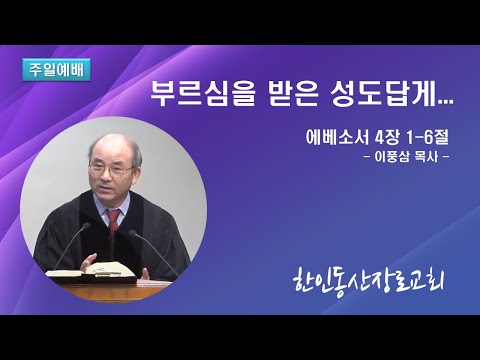 주일예배

부르심을 받은 성도답게...

에베소서 4장 1-6절
- 이풍삼 목사 -

한인동산장로교회